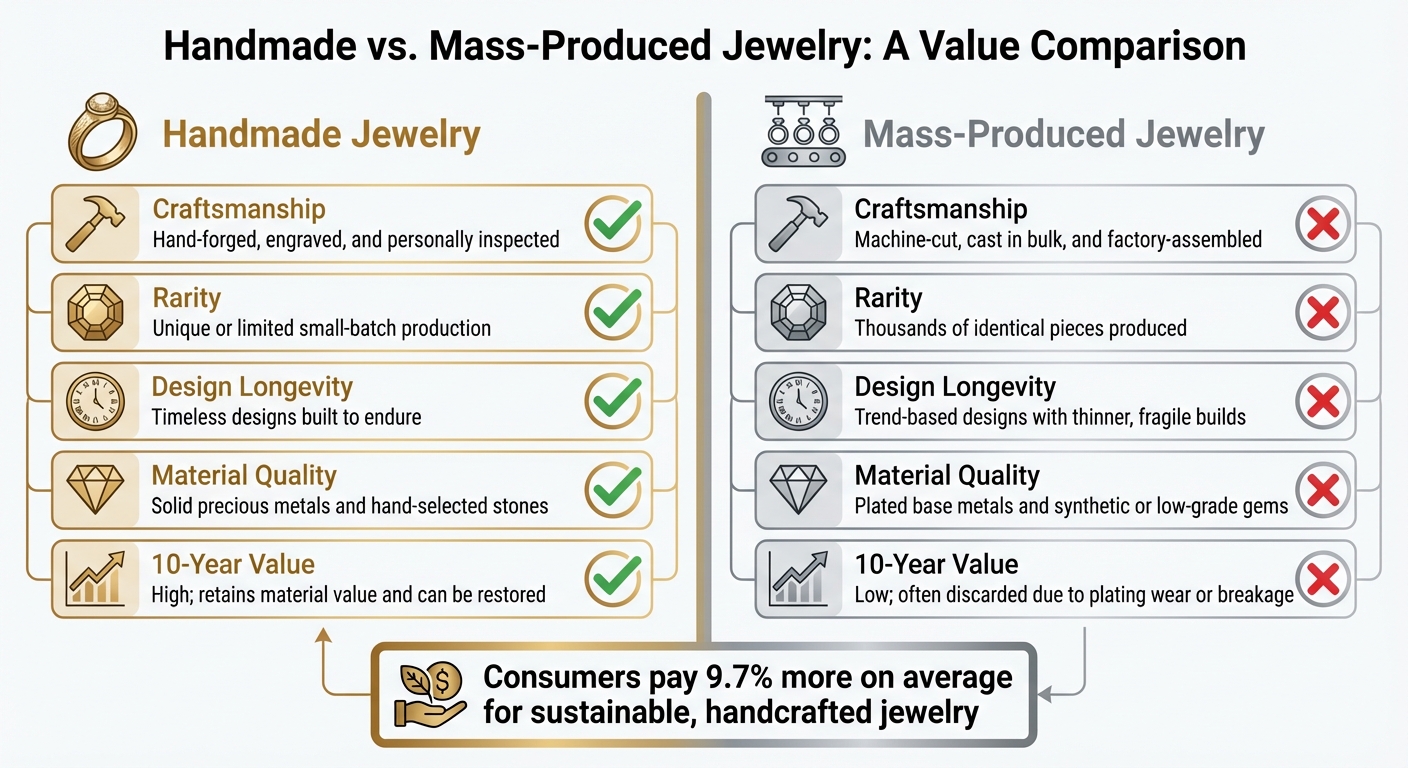 Handmade vs. Mass-Produced Jewelry: A Value Comparison

Handmade Jewelry

Craftsmanship
Hand-forged, engraved, and personally inspected

Rarity
Unique or limited small-batch production

Design Longevity
Timeless designs built to endure

Material Quality
Solid precious metals and hand-selected stones

10-Year Value
High; retains material value and can be restored

Mass-Produced Jewelry

Craftsmanship
Machine-cut, cast in bulk, and factory-assembled

Rarity
Thousands of identical pieces produced

Design Longevity
Trend-based designs with thinner, fragile builds

Material Quality
Plated base metals and synthetic or low-grade gems

10-Year Value
Low; often discarded due to plating wear or breakage

Consumers pay 9.7% more on average for sustainable, handcrafted jewelry